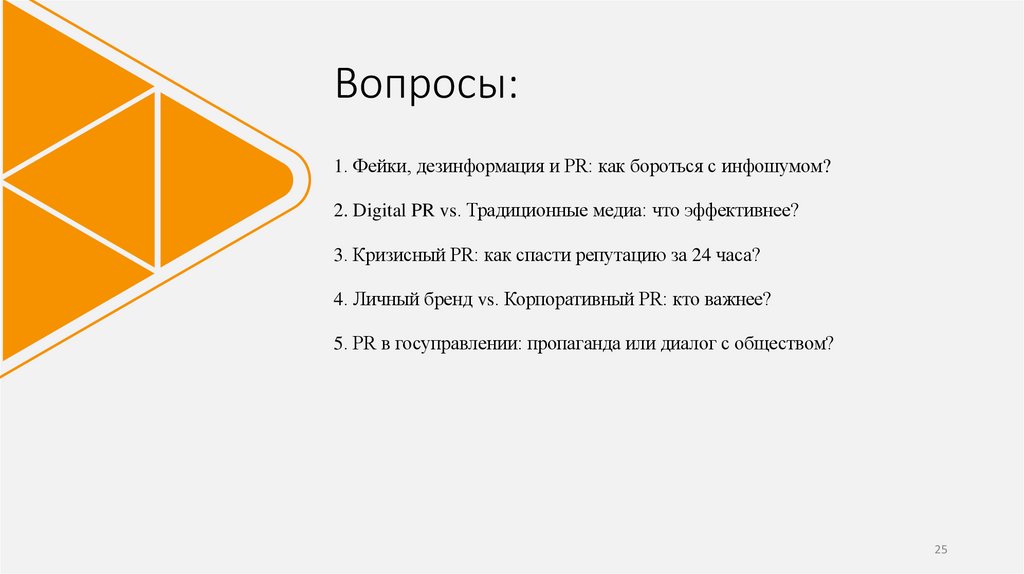 Вопросы:

1. Фейки, дезинформация и PR: как бороться с инфошумом?

2. Digital PR vs. Традиционные медиа: что эффективнее?

3. Кризисный PR: как спасти репутацию за 24 часа?

4. Личный бренд vs. Корпоративный PR: кто важнее?

5. PR в госуправлении: пропаганда или диалог с обществом?

25